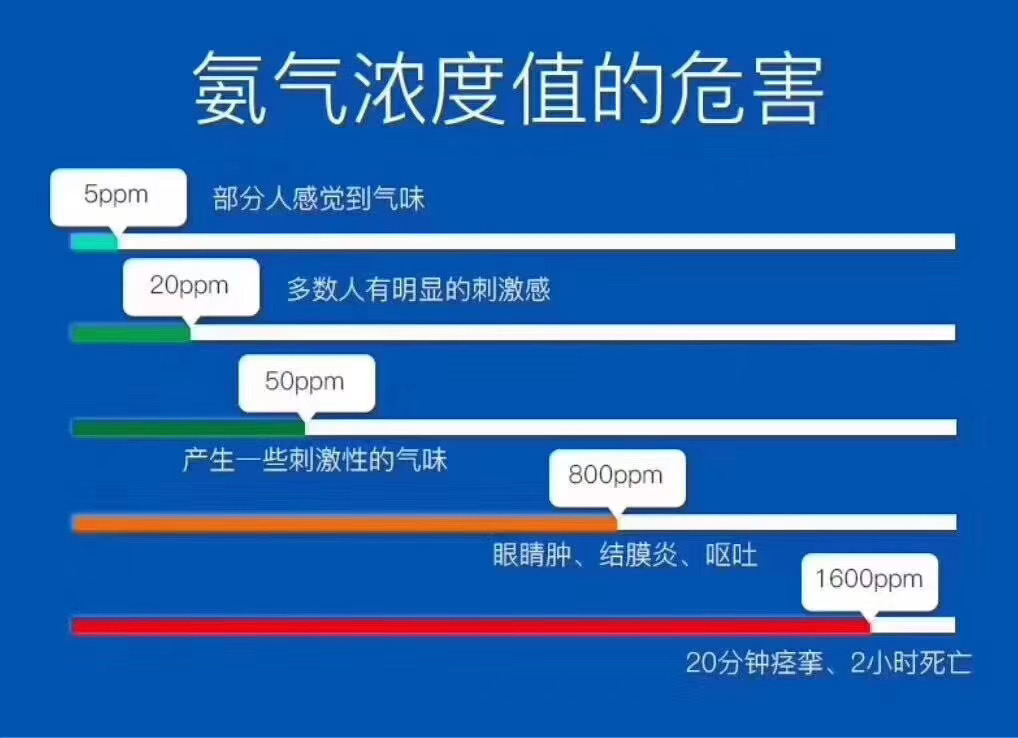 氨气浓度值的危害

5ppm 部分人感觉到气味

20ppm 多数人有明显的刺激感

50ppm
产生一些刺激性的气味

800ppm
眼睛肿、结膜炎、呕吐

1600ppm
20分钟痉挛、2小时死亡